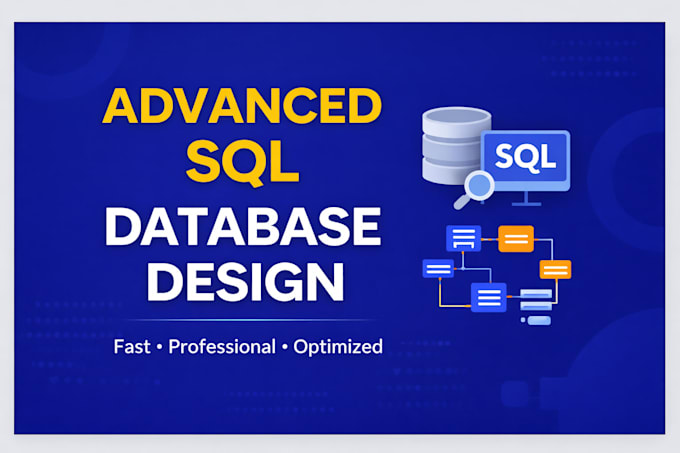 ADVANCED SQL
DATABASE DESIGN

Fast • Professional • Optimized

SQL